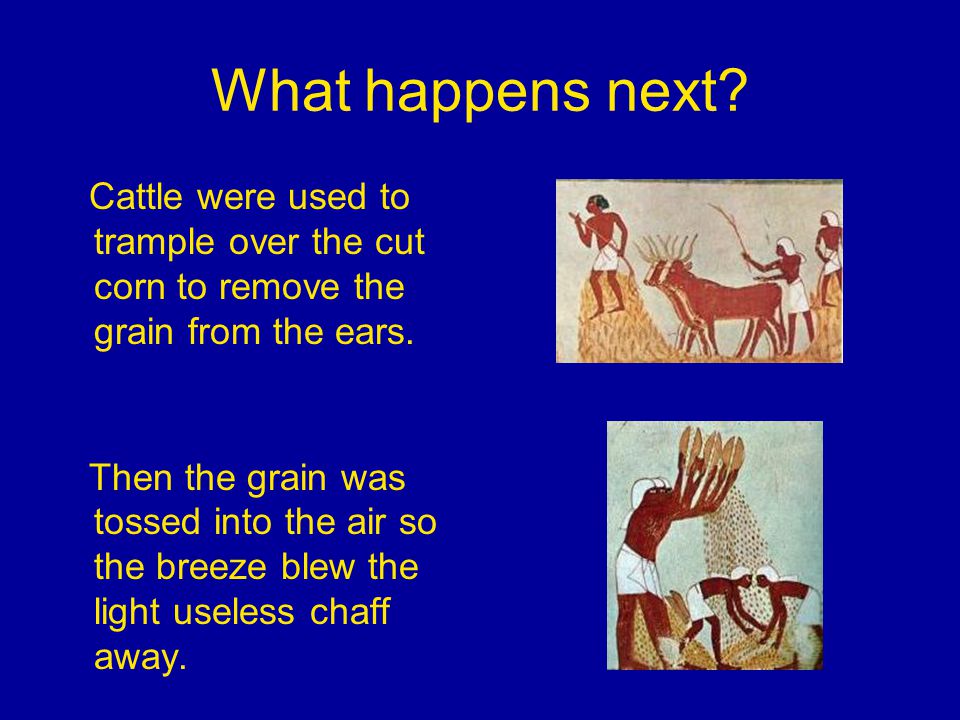 What happens next?

Cattle were used to trample over the cut corn to remove the grain from the ears.

Then the grain was tossed into the air so the breeze blew the light useless chaff away.